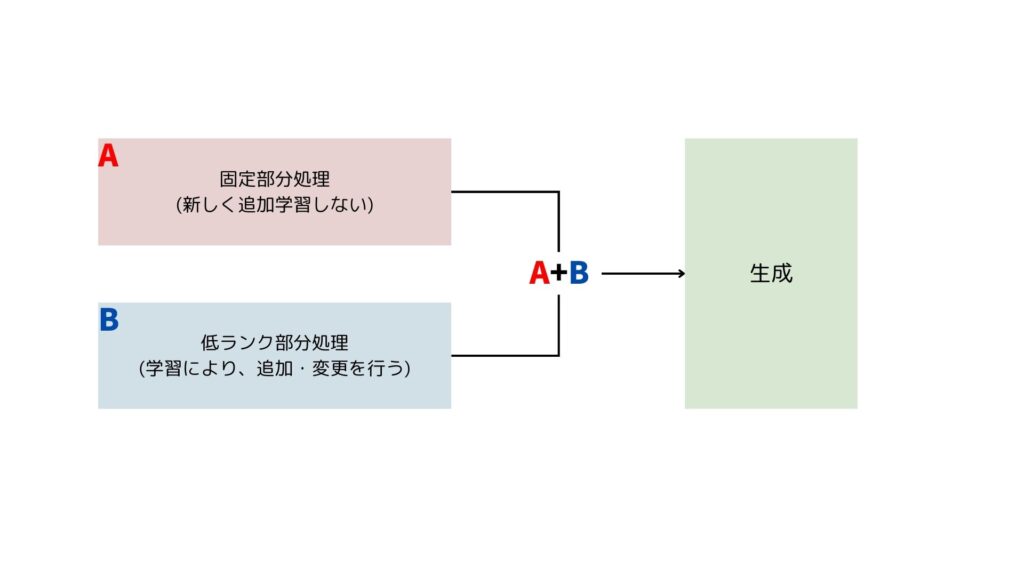 A
固定部分処理
(新しく追加学習しない)

B
低ランク部分処理
(学習により、追加・変更を行う)

A+B

生成